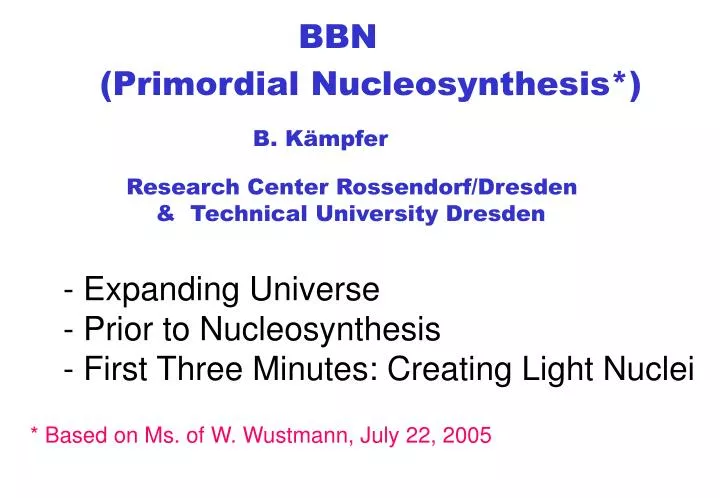 BBN
(Primordial Nucleosynthesis*)

B. Kämpfer

Research Center Rossendorf/Dresden
& Technical University Dresden

- Expanding Universe
- Prior to Nucleosynthesis
- First Three Minutes: Creating Light Nuclei

* Based on Ms. of W. Wustmann, July 22, 2005